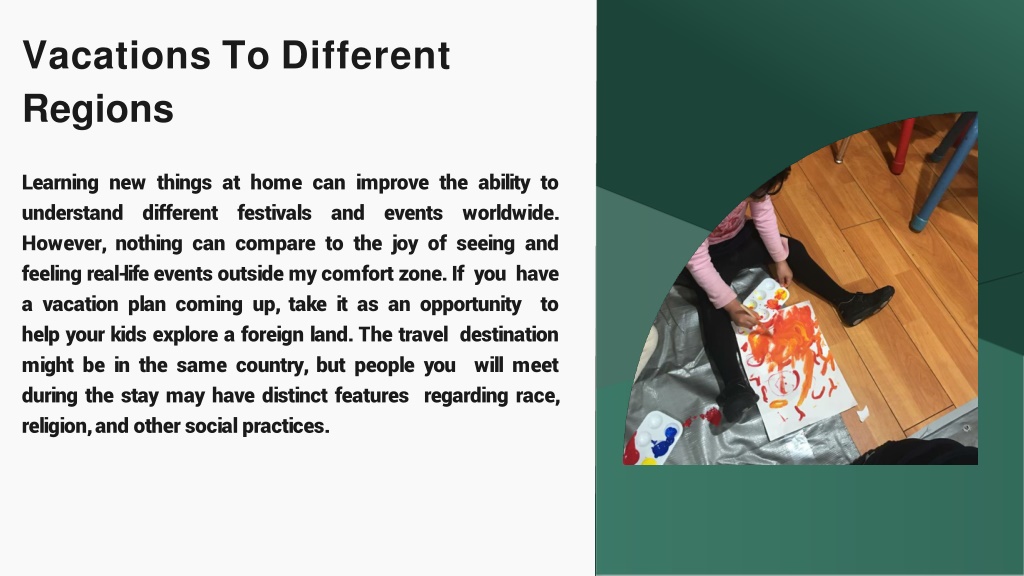 Vacations To Different Regions

Learning new things at home can improve the ability to understand different festivals and events worldwide. However, nothing can compare to the joy of seeing and feeling real-life events outside my comfort zone. If you have a vacation plan coming up, take it as an opportunity to help your kids explore a foreign land. The travel destination might be in the same country, but people you will meet during the stay may have distinct features regarding race, religion, and other social practices.